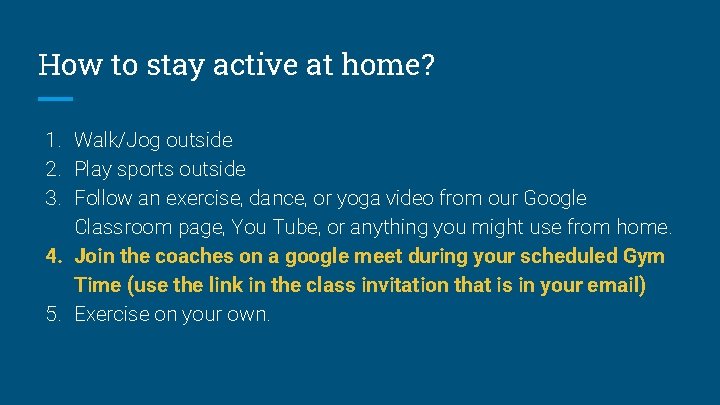 How to stay active at home?

1. Walk/Jog outside
2. Play sports outside
3. Follow an exercise, dance, or yoga video from our Google Classroom page, You Tube, or anything you might use from home.
4. Join the coaches on a google meet during your scheduled Gym Time (use the link in the class invitation that is in your email)
5. Exercise on your own.